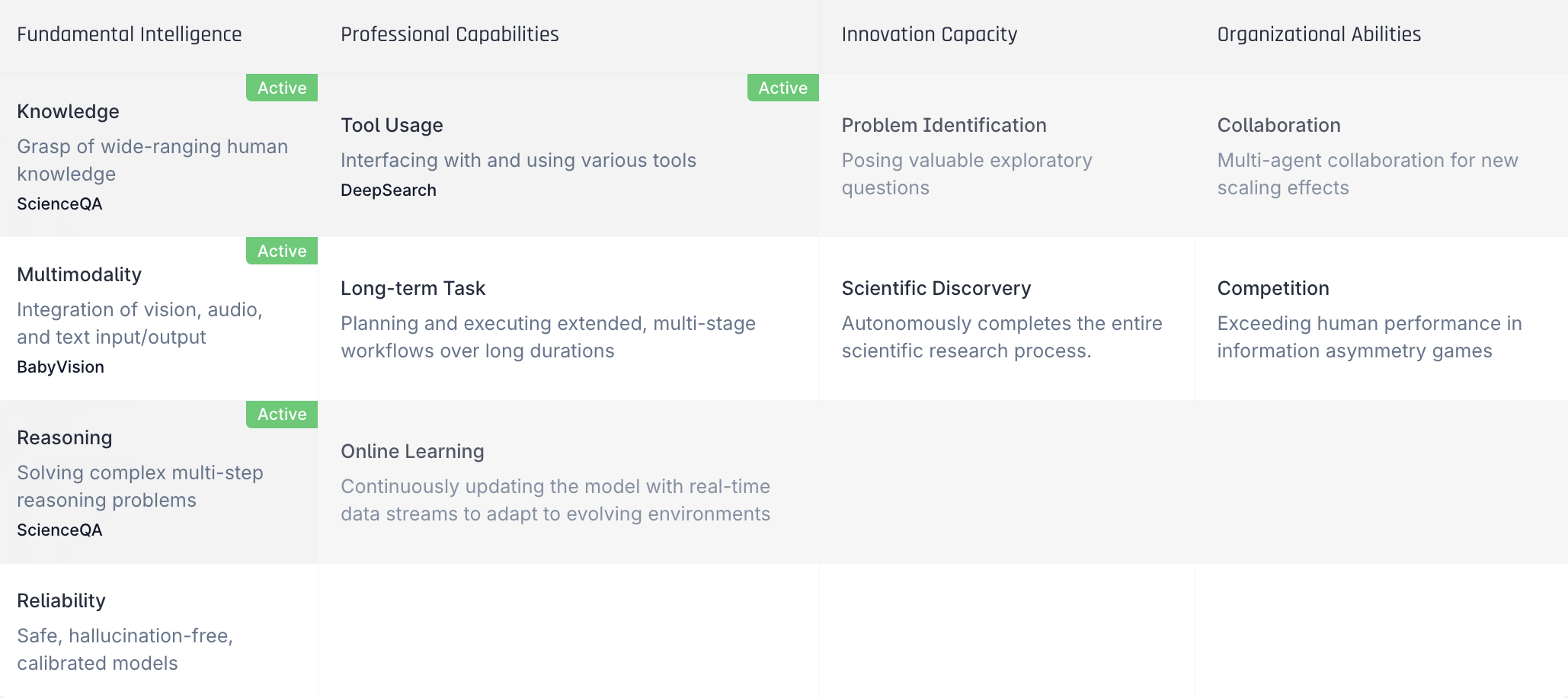 | Fundamental Intelligence | Professional Capabilities | Innovation Capacity | Organizational Abilities |
|---|---|---|---|
| Active Knowledge Grasp of wide-ranging human knowledge ScienceQA | Active Tool Usage Interfacing with and using various tools DeepSearch | Problem Identification Posing valuable exploratory questions | Collaboration Multi-agent collaboration for new scaling effects |
| Active Multimodality Integration of vision, audio, and text input/output BabyVision | Long-term Task Planning and executing extended, multi-stage workflows over long durations | Scientific Discovery Autonomously completes the entire scientific research process. | Competition Exceeding human performance in information asymmetry games |
| Active Reasoning Solving complex multi-step reasoning problems ScienceQA | Online Learning Continuously updating the model with real-time data streams to adapt to evolving environments | | |
| Reliability Safe, hallucination-free, calibrated models | | | |